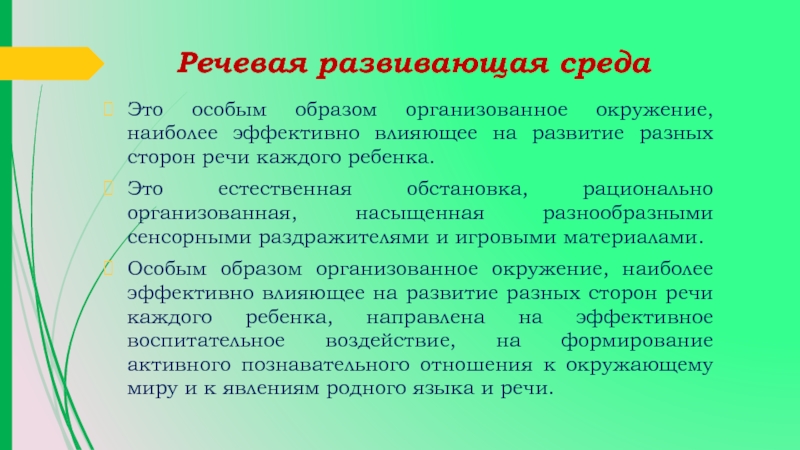 Речевая развивающая среда

Это особым образом организованное окружение, наиболее эффективно влияющее на развитие разных сторон речи каждого ребенка.

Это естественная обстановка, рационально организованная, насыщенная разнообразными сенсорными раздражителями и игровыми материалами.

Особым образом организованное окружение, наиболее эффективно влияющее на развитие разных сторон речи каждого ребенка, направлена на эффективное воспитательное воздействие, на формирование активного познавательного отношения к окружающему миру и к явлениям родного языка и речи.